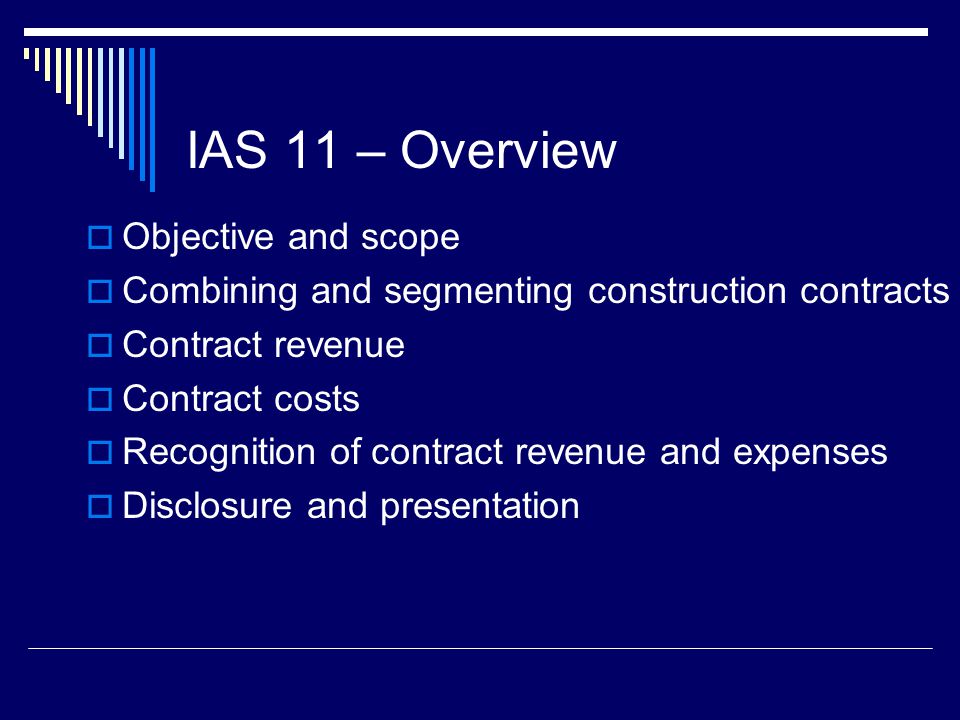 IAS 11 – Overview

Objective and scope

Combining and segmenting construction contracts

Contract revenue

Contract costs

Recognition of contract revenue and expenses

Disclosure and presentation